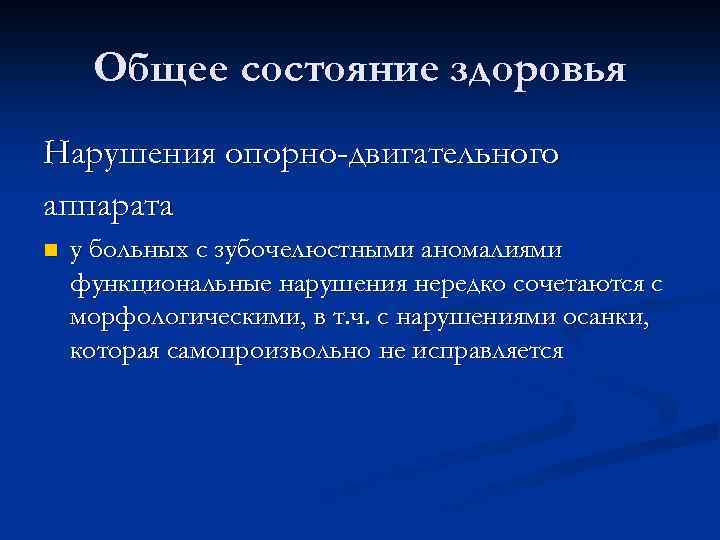 Общее состояние здоровья

Нарушения опорно-двигательного аппарата

у больных с зубочелюстными аномалиями функциональные нарушения нередко сочетаются с морфологическими, в т.ч. с нарушениями осанки, которая самопроизвольно не исправляется